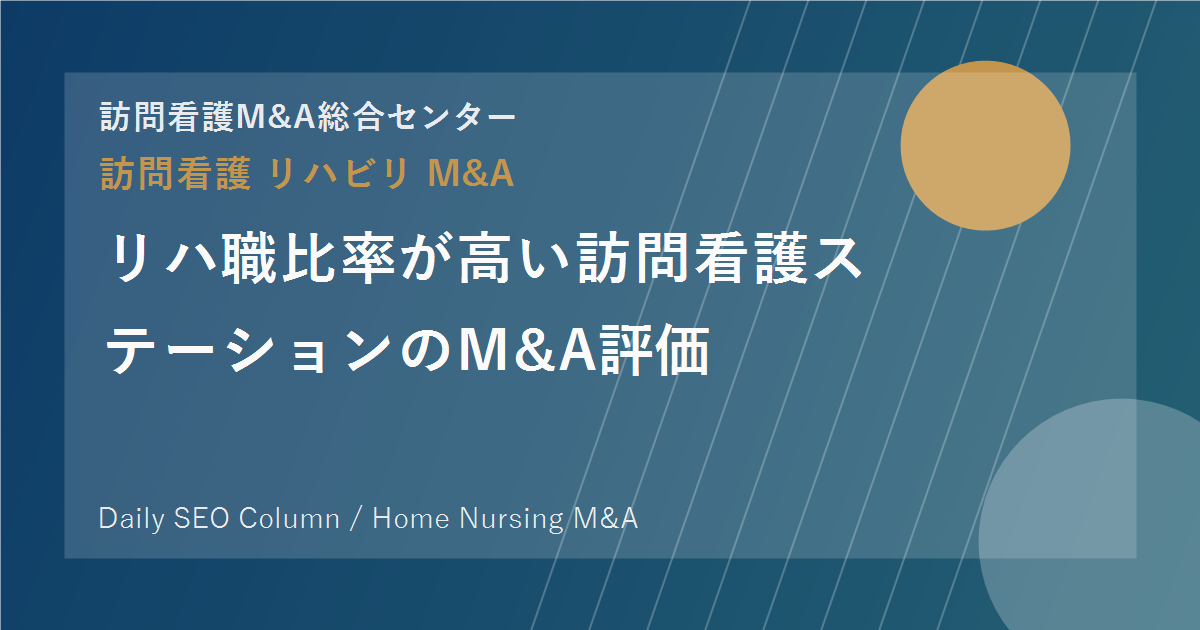 訪問看護M&A総合センター

訪問看護 リハビリ M&A

リハ職比率が高い訪問看護ステーションのM&A評価

Daily SEO Column / Home Nursing M&A